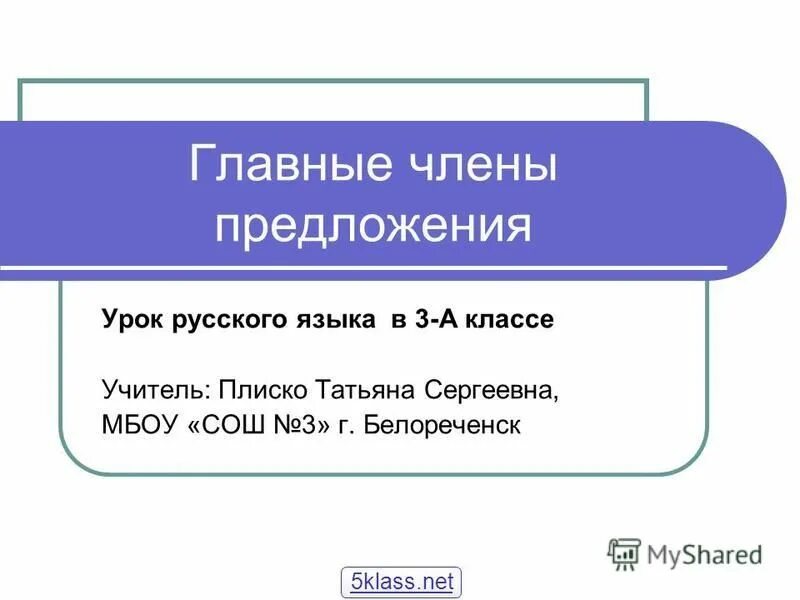 Главные члены предложения

Урок русского языка в 3-А классе

Учитель: Плиско Татьяна Сергеевна,
МБОУ «СОШ №3» г. Белореченск

MyShared

5klass.net